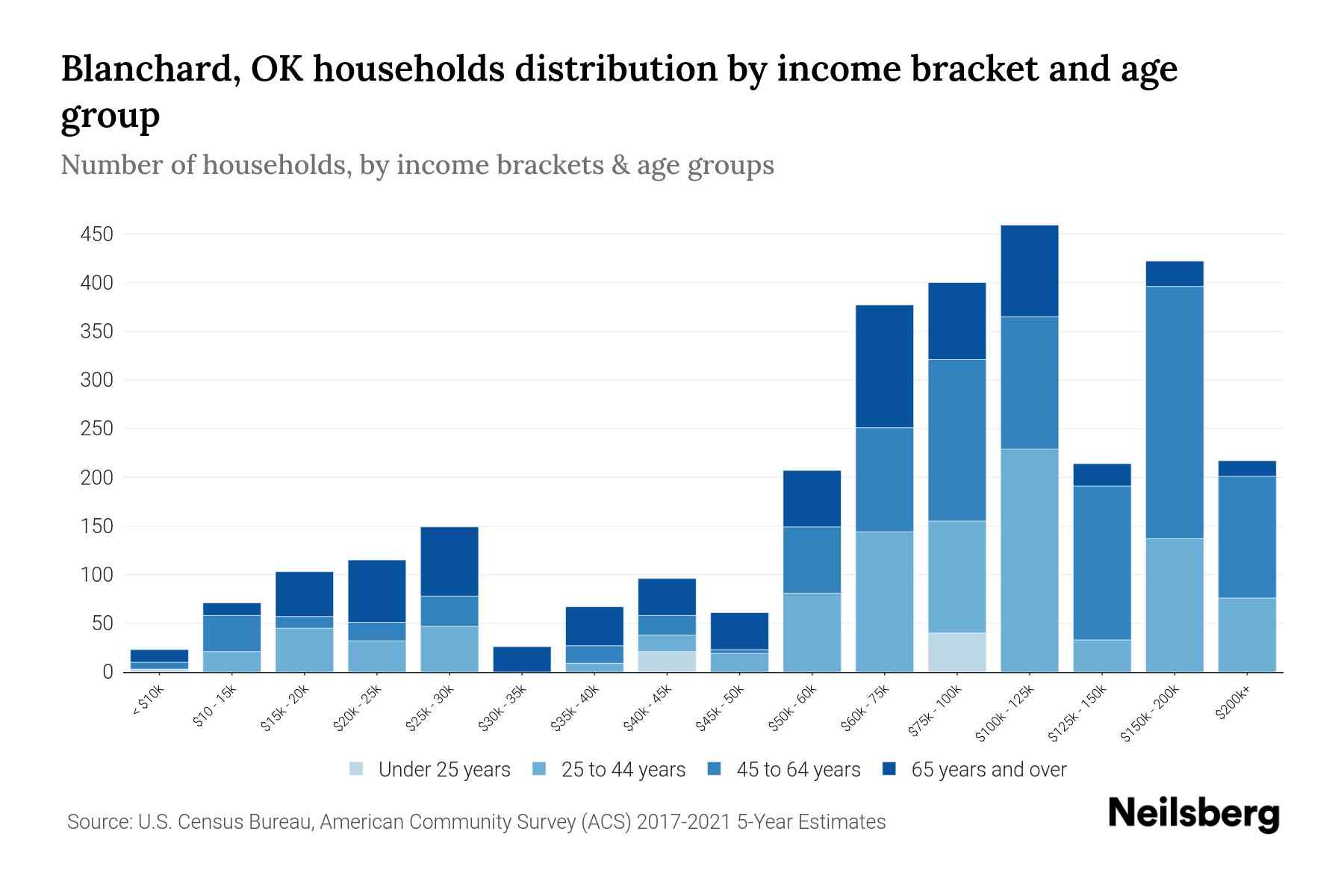 Blanchard, OK households distribution by income bracket and age group

Number of households, by income brackets & age groups

450
400
350
300
250
200
150
100
50
0

< $10k
$10 - 15k
$15k - 20k
$20k - 25k
$25k - 30k
$30k - 35k
$35k - 40k
$40k - 45k
$45k - 50k
$50k - 60k
$60k - 75k
$75k - 100k
$100k - 125k
$125k - 150k
$150k - 200k
$200k+

Under 25 years
25 to 44 years
45 to 64 years
65 years and over

Source: U.S. Census Bureau, American Community Survey (ACS) 2017-2021 5-Year Estimates

Neilsberg